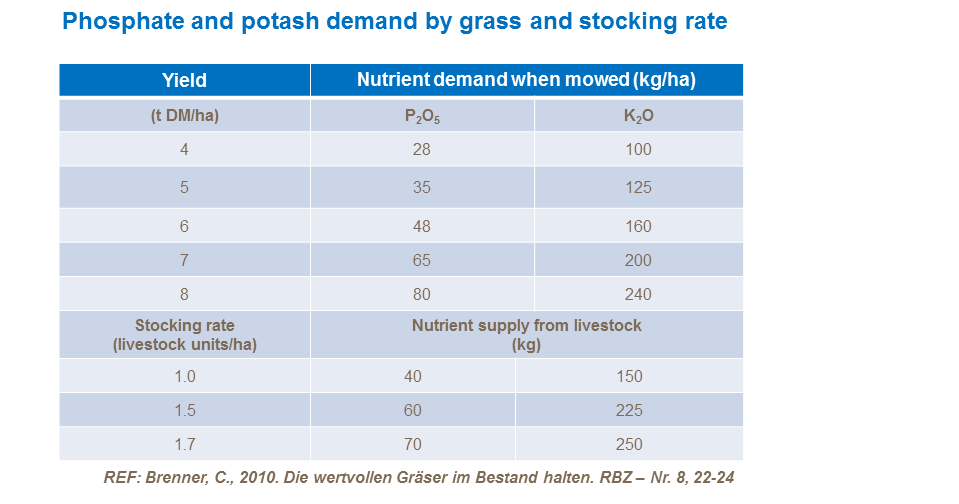 Phosphate and potash demand by grass and stocking rate

| Yield | Nutrient demand when mowed (kg/ha) | |
|---|---|---|
| (t DM/ha) | $P_2O_5$ | $K_2O$ |
| 4 | 28 | 100 |
| 5 | 35 | 125 |
| 6 | 48 | 160 |
| 7 | 65 | 200 |
| 8 | 80 | 240 |
| Stocking rate (livestock units/ha) | Nutrient supply from livestock (kg) | |
| 1.0 | 40 | 150 |
| 1.5 | 60 | 225 |
| 1.7 | 70 | 250 |

REF: Brenner, C., 2010. Die wertvollen Gräser im Bestand halten. RBZ – Nr. 8, 22-24